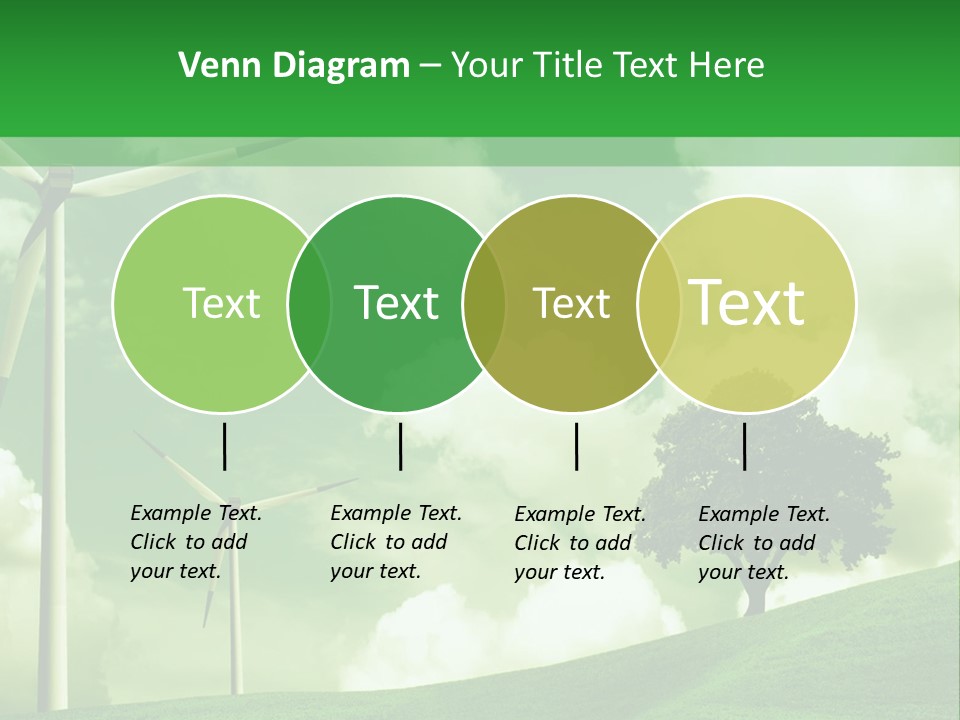 Venn Diagram – Your Title Text Here

Text

Text

Text

Text

Example Text. Click to add your text.

Example Text. Click to add your text.

Example Text. Click to add your text.

Example Text. Click to add your text.